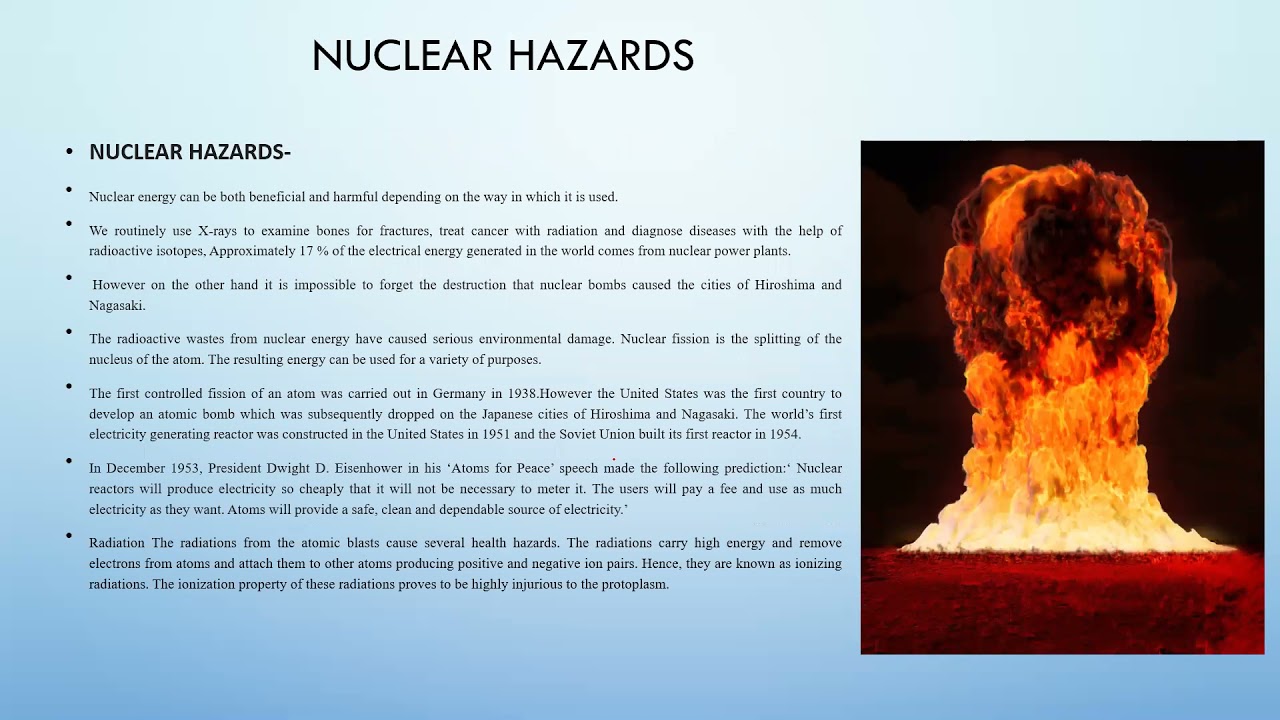 NUCLEAR HAZARDS

• NUCLEAR HAZARDS-

• Nuclear energy can be both beneficial and harmful depending on the way in which it is used.

• We routinely use X-rays to examine bones for fractures, treat cancer with radiation and diagnose diseases with the help of radioactive isotopes, Approximately 17 % of the electrical energy generated in the world comes from nuclear power plants.

• However on the other hand it is impossible to forget the destruction that nuclear bombs caused the cities of Hiroshima and Nagasaki.

• The radioactive wastes from nuclear energy have caused serious environmental damage. Nuclear fission is the splitting of the nucleus of the atom. The resulting energy can be used for a variety of purposes.

• The first controlled fission of an atom was carried out in Germany in 1938.However the United States was the first country to develop an atomic bomb which was subsequently dropped on the Japanese cities of Hiroshima and Nagasaki. The world's first electricity generating reactor was constructed in the United States in 1951 and the Soviet Union built its first reactor in 1954.

• In December 1953, President Dwight D. Eisenhower in his 'Atoms for Peace' speech made the following prediction:' Nuclear reactors will produce electricity so cheaply that it will not be necessary to meter it. The users will pay a fee and use as much electricity as they want. Atoms will provide a safe, clean and dependable source of electricity.'

• Radiation The radiations from the atomic blasts cause several health hazards. The radiations carry high energy and remove electrons from atoms and attach them to other atoms producing positive and negative ion pairs. Hence, they are known as ionizing radiations. The ionization property of these radiations proves to be highly injurious to the protoplasm.